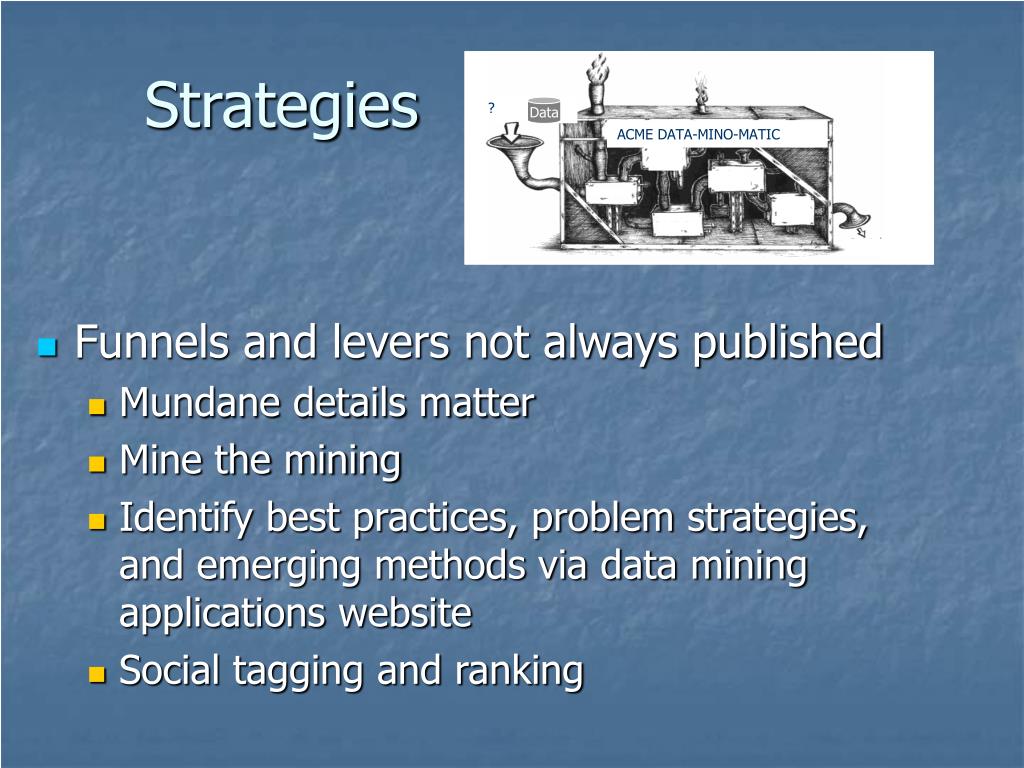 Strategies

?

Data

ACME DATA-MINO-MATIC

Funnels and levers not always published

Mundane details matter

Mine the mining

Identify best practices, problem strategies, and emerging methods via data mining applications website

Social tagging and ranking